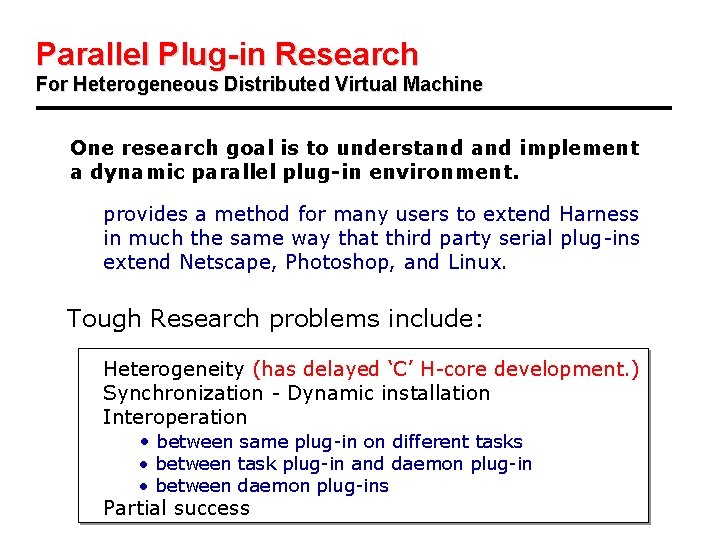 Parallel Plug-in Research
For Heterogeneous Distributed Virtual Machine

One research goal is to understand and implement a dynamic parallel plug-in environment.

provides a method for many users to extend Harness in much the same way that third party serial plug-ins extend Netscape, Photoshop, and Linux.

Tough Research problems include:

Heterogeneity (has delayed 'C' H-core development.)
Synchronization - Dynamic installation
Interoperation
• between same plug-in on different tasks
• between task plug-in and daemon plug-in
• between daemon plug-ins
Partial success